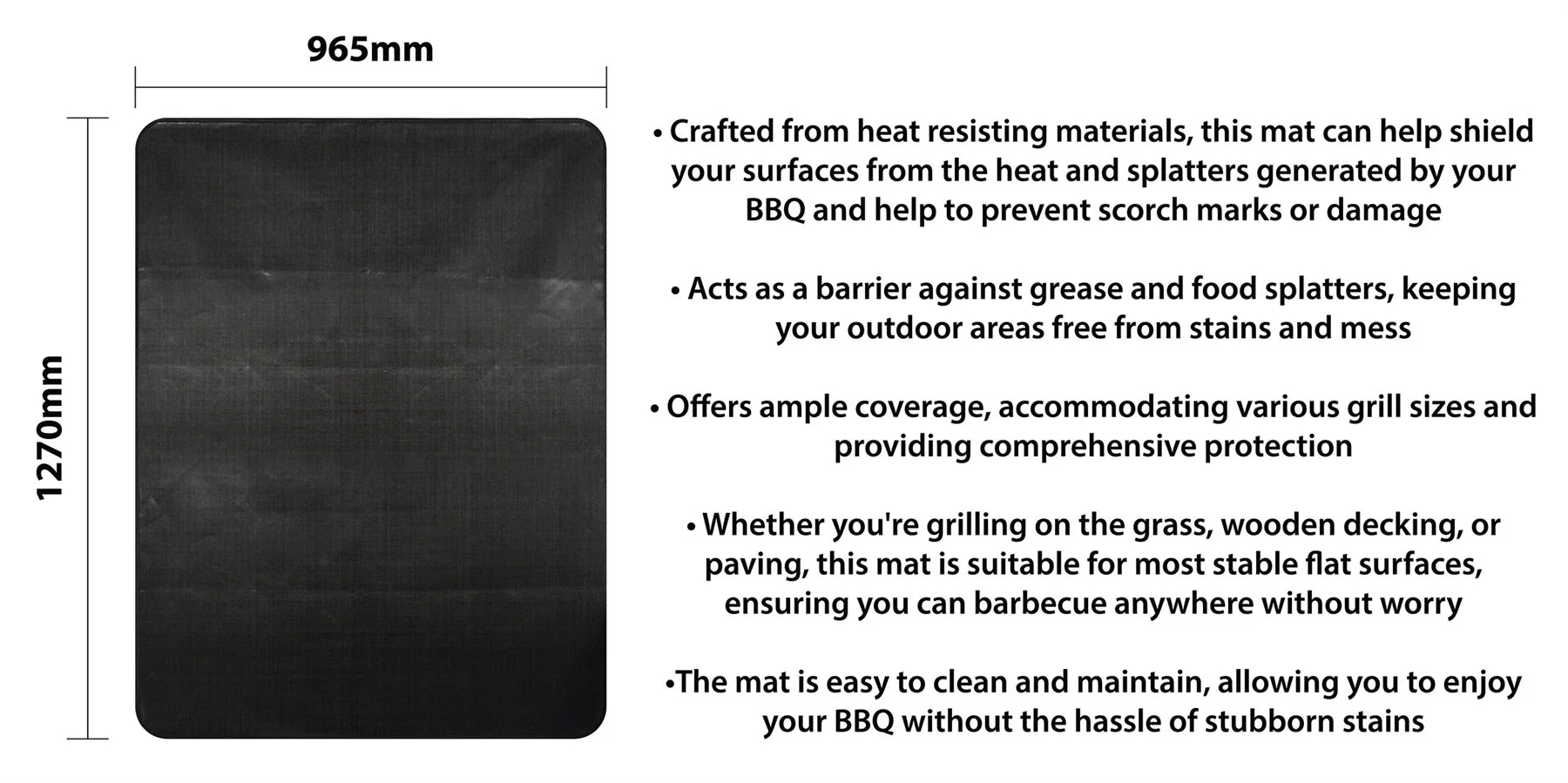 965mm

1270mm

• Crafted from heat resisting materials, this mat can help shield your surfaces from the heat and splatters generated by your BBQ and help to prevent scorch marks or damage

• Acts as a barrier against grease and food splatters, keeping your outdoor areas free from stains and mess

• Offers ample coverage, accommodating various grill sizes and providing comprehensive protection

• Whether you're grilling on the grass, wooden decking, or paving, this mat is suitable for most stable flat surfaces, ensuring you can barbecue anywhere without worry

•The mat is easy to clean and maintain, allowing you to enjoy your BBQ without the hassle of stubborn stains